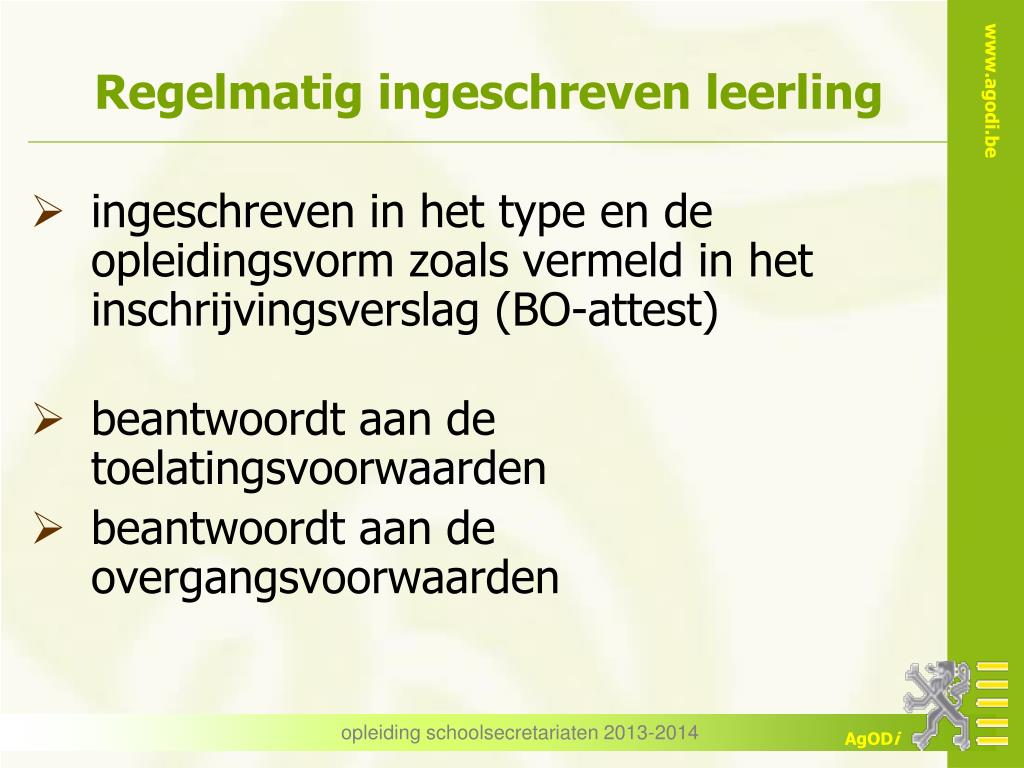 Regelmatig ingeschreven leerling

www.agodi.be

➢ ingeschreven in het type en de opleidingsvorm zoals vermeld in het inschrijvingsverslag (BO-attest)

➢ beantwoordt aan de toelatingsvoorwaarden

➢ beantwoordt aan de overgangsvoorwaarden

opleiding schoolsecretariaten 2013-2014

AgODi